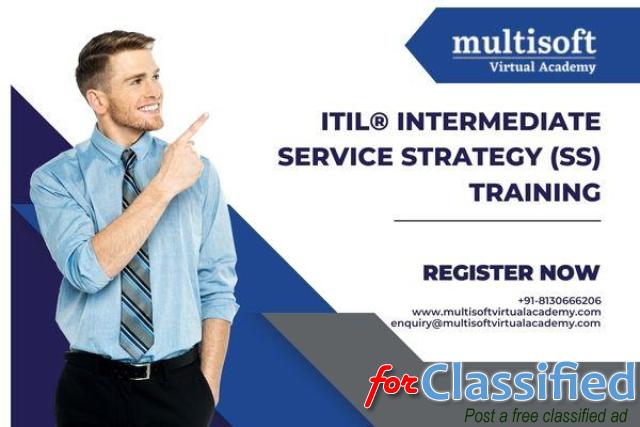 multisoft
Virtual Academy

ITIL® INTERMEDIATE SERVICE STRATEGY (SS) TRAINING

REGISTER NOW

+91-8130666206
www.multisoftvirtualacademy.com
enquiry@multisoftvirtualacademy.com

forClassified
Post a free classified ad